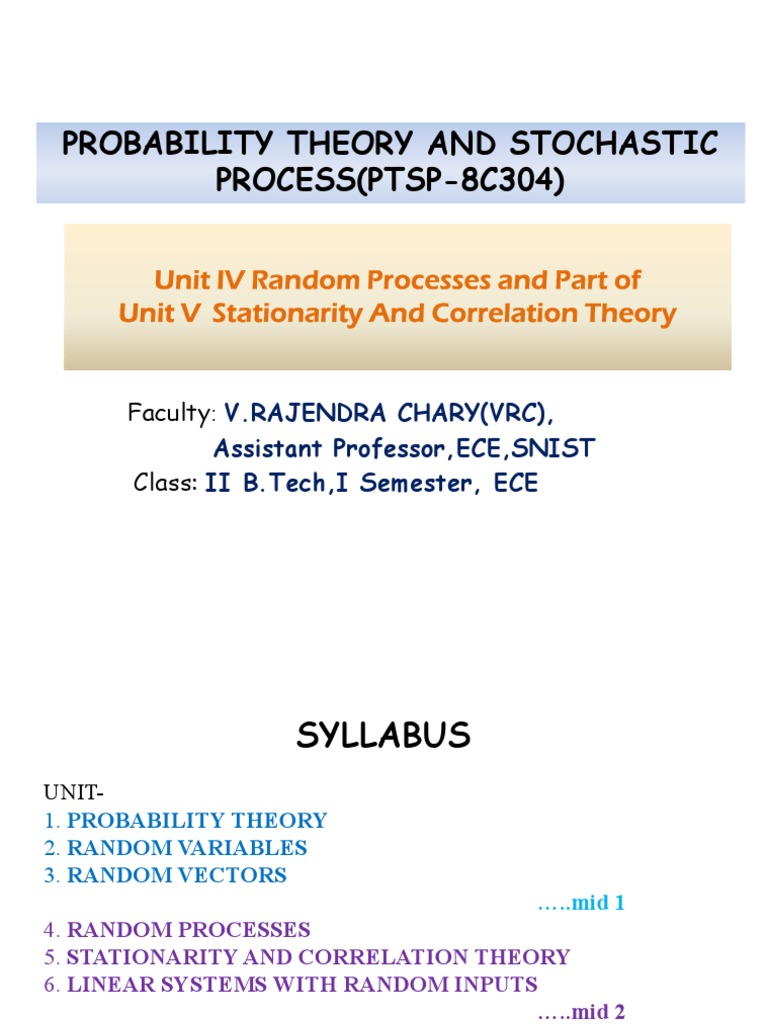 PROBABILITY THEORY AND STOCHASTIC PROCESS(PTSP-8C304)

Unit IV Random Processes and Part of
Unit V Stationarity And Correlation Theory

Faculty: V.RAJENDRA CHARY(VRC),
Assistant Professor,ECE,SNIST
Class: II B.Tech,I Semester, ECE

SYLLABUS

UNIT-
1. PROBABILITY THEORY
2. RANDOM VARIABLES
3. RANDOM VECTORS
…..mid 1
4. RANDOM PROCESSES
5. STATIONARITY AND CORRELATION THEORY
6. LINEAR SYSTEMS WITH RANDOM INPUTS
…..mid 2